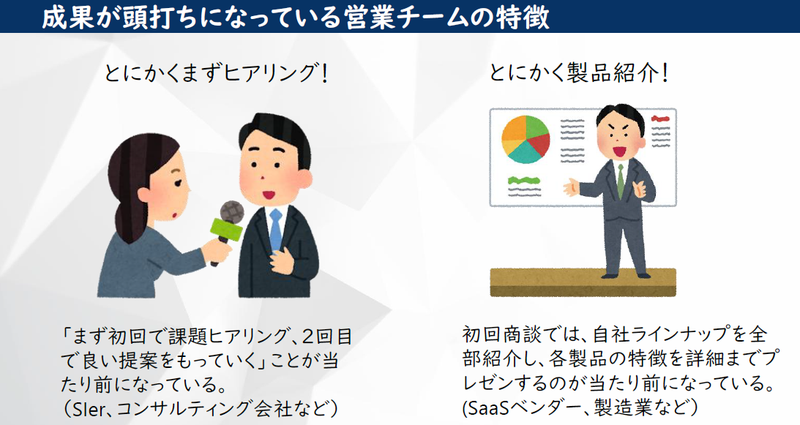 成果が頭打ちになっている営業チームの特徴

とにかくまずヒアリング!

「まず初回で課題ヒアリング、2回目で良い提案をもっていく」ことが当たり前になっている。
(SIer、コンサルティング会社など)

とにかく製品紹介!

初回商談では、自社ラインナップを全部紹介し、各製品の特徴を詳細までプレゼンするのが当たり前になっている。
(SaaSベンダー、製造業など)